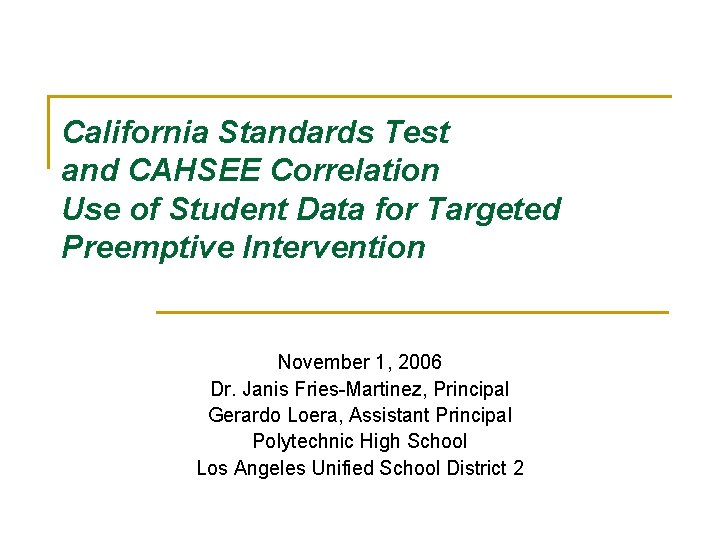 California Standards Test
and CAHSEE Correlation
Use of Student Data for Targeted
Preemptive Intervention

November 1, 2006
Dr. Janis Fries-Martinez, Principal
Gerardo Loera, Assistant Principal
Polytechnic High School
Los Angeles Unified School District 2